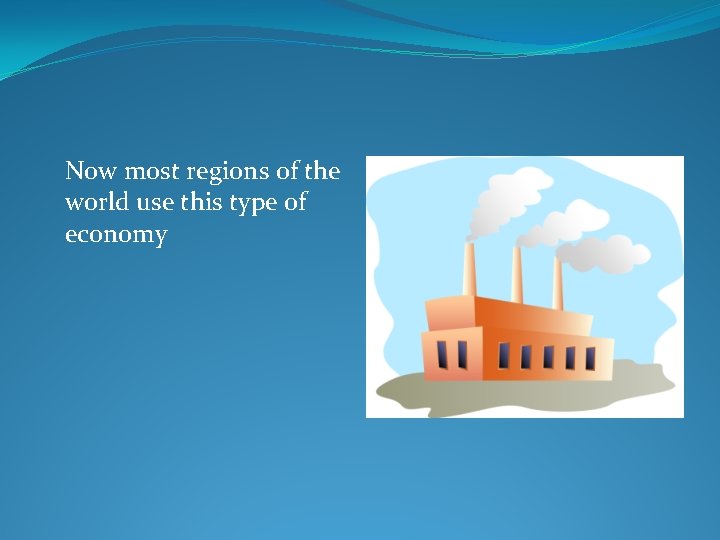 Now most regions of the world use this type of economy